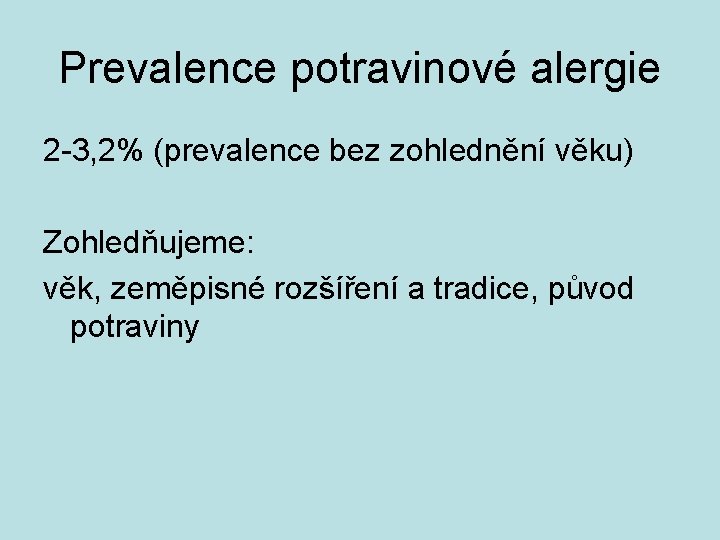 Prevalence potravinové alergie

2-3,2% (prevalence bez zohlednění věku)

Zohledňujeme:

věk, zeměpisné rozšíření a tradice, původ potraviny